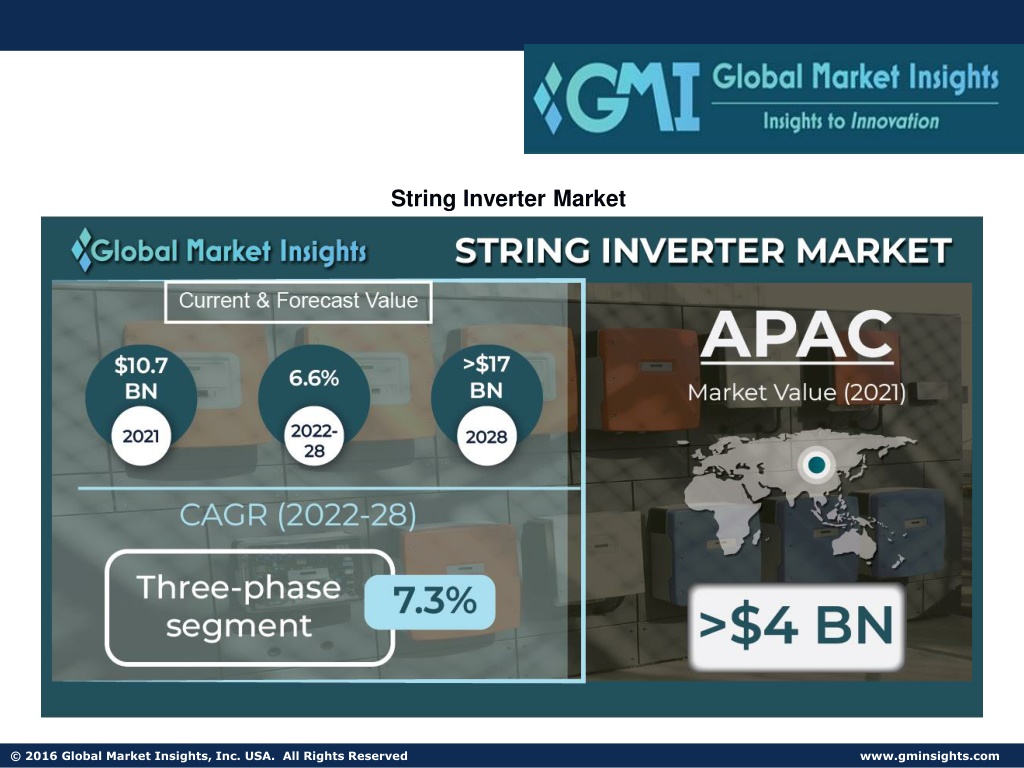 GMI Global Market Insights
Insights to Innovation

String Inverter Market

Global Market Insights

STRING INVERTER MARKET

Current & Forecast Value

$10.7 BN
2021

6.6%
2022-28

>$17 BN
2028

CAGR (2022-28)

Three-phase segment

7.3%

APAC

Market Value (2021)

>$4 BN

© 2016 Global Market Insights, Inc. USA. All Rights Reserved

www.gminsights.com